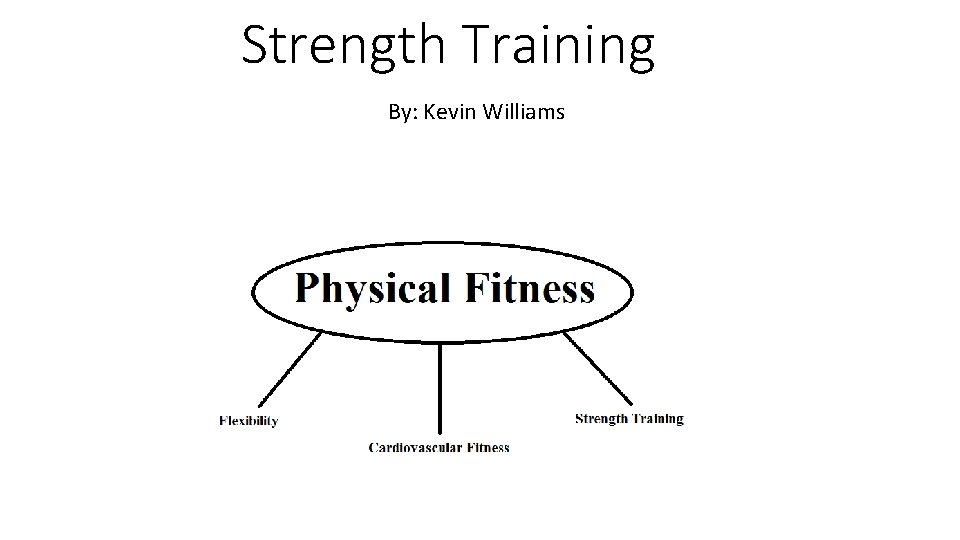 Strength Training

By: Kevin Williams

Physical Fitness

Flexibility

Cardiovascular Fitness

Strength Training